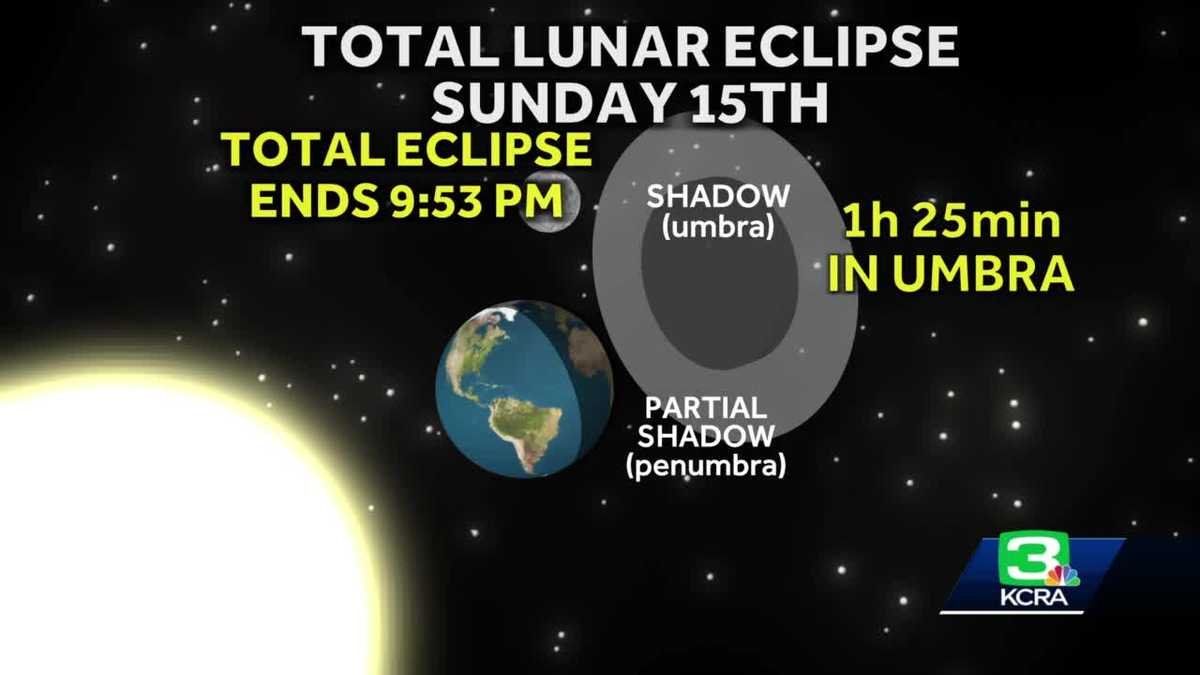 TOTAL LUNAR ECLIPSE
SUNDAY 15TH

TOTAL ECLIPSE
ENDS 9:53 PM

SHADOW
(umbra)

1h 25min
IN UMBRA

PARTIAL
SHADOW
(penumbra)

3
KCRA